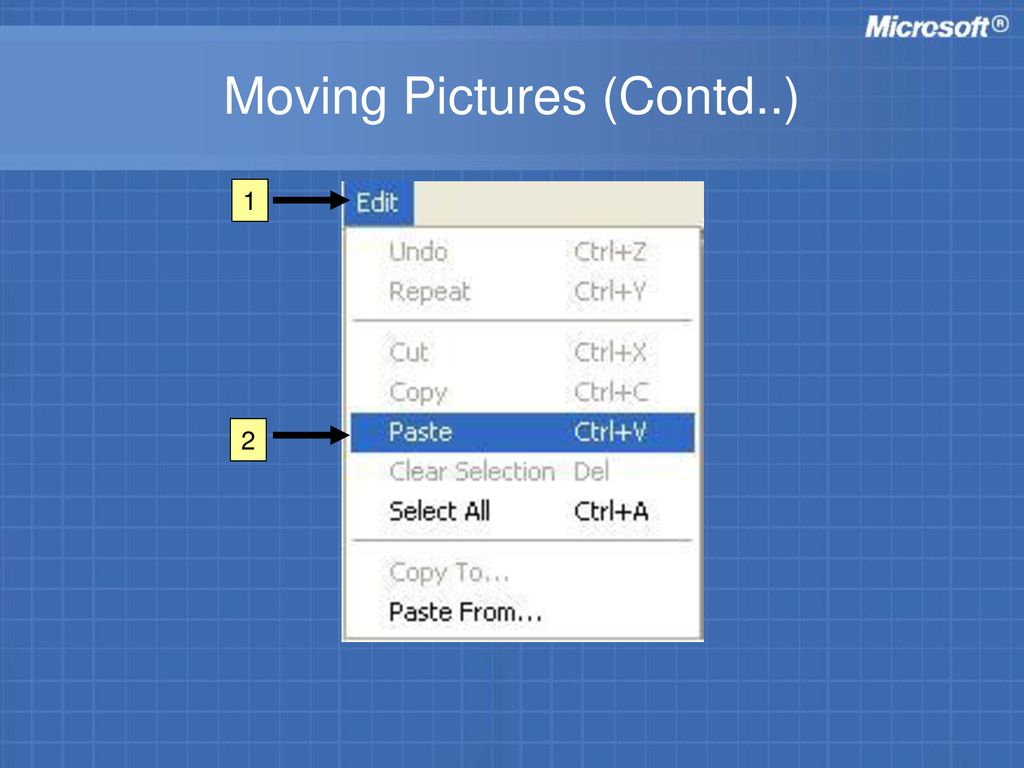 Microsoft®

Moving Pictures (Contd..)

1

Edit

Undo Ctrl+Z
Repeat Ctrl+Y

Cut Ctrl+X
Copy Ctrl+C

2

Paste Ctrl+V
Clear Selection Del
Select All Ctrl+A

Copy To...
Paste From...